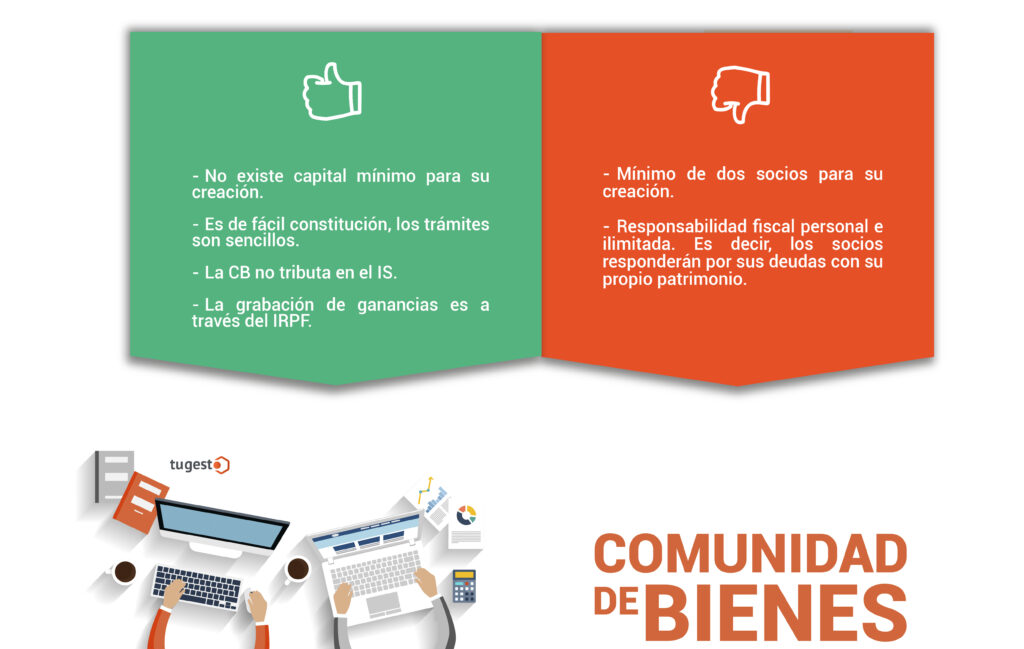 - No existe capital mínimo para su creación.

- Es de fácil constitución, los trámites son sencillos.

- La CB no tributa en el IS.

- La grabación de ganancias es a través del IRPF.

- Mínimo de dos socios para su creación.

- Responsabilidad fiscal personal e ilimitada. Es decir, los socios responderán por sus deudas con su propio patrimonio.

tugesto

COMUNIDAD DE BIENES